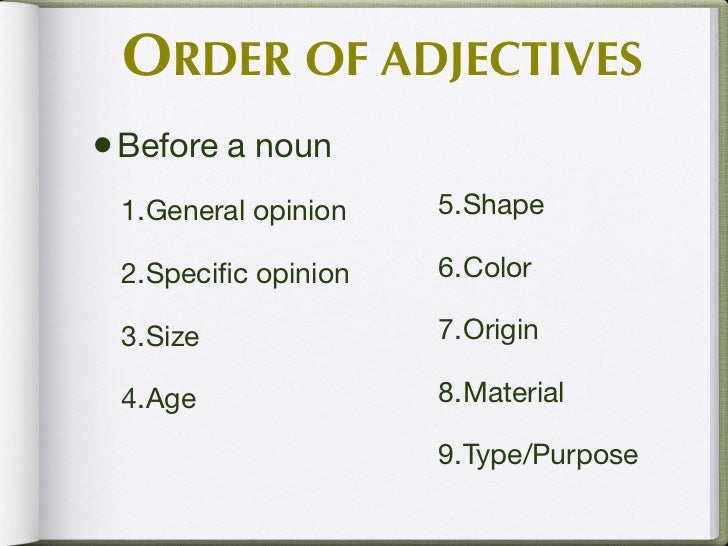 ORDER OF ADJECTIVES

• Before a noun

1.General opinion

2.Specific opinion

3.Size

4.Age

5.Shape

6.Color

7.Origin

8.Material

9.Type/Purpose